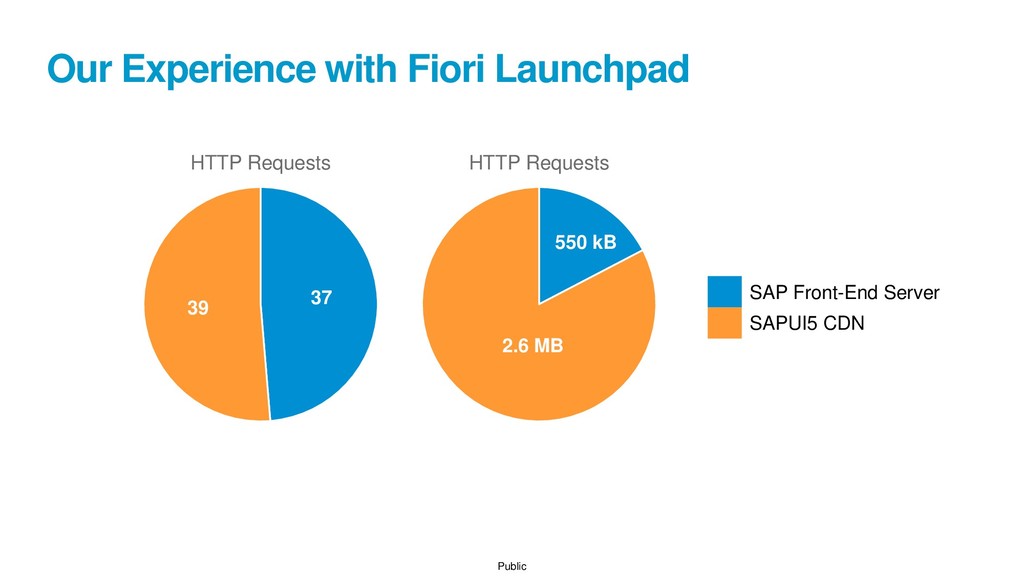 Our Experience with Fiori Launchpad

HTTP Requests

39

37

HTTP Requests

550 kB

2.6 MB

SAP Front-End Server

SAPUI5 CDN

Public